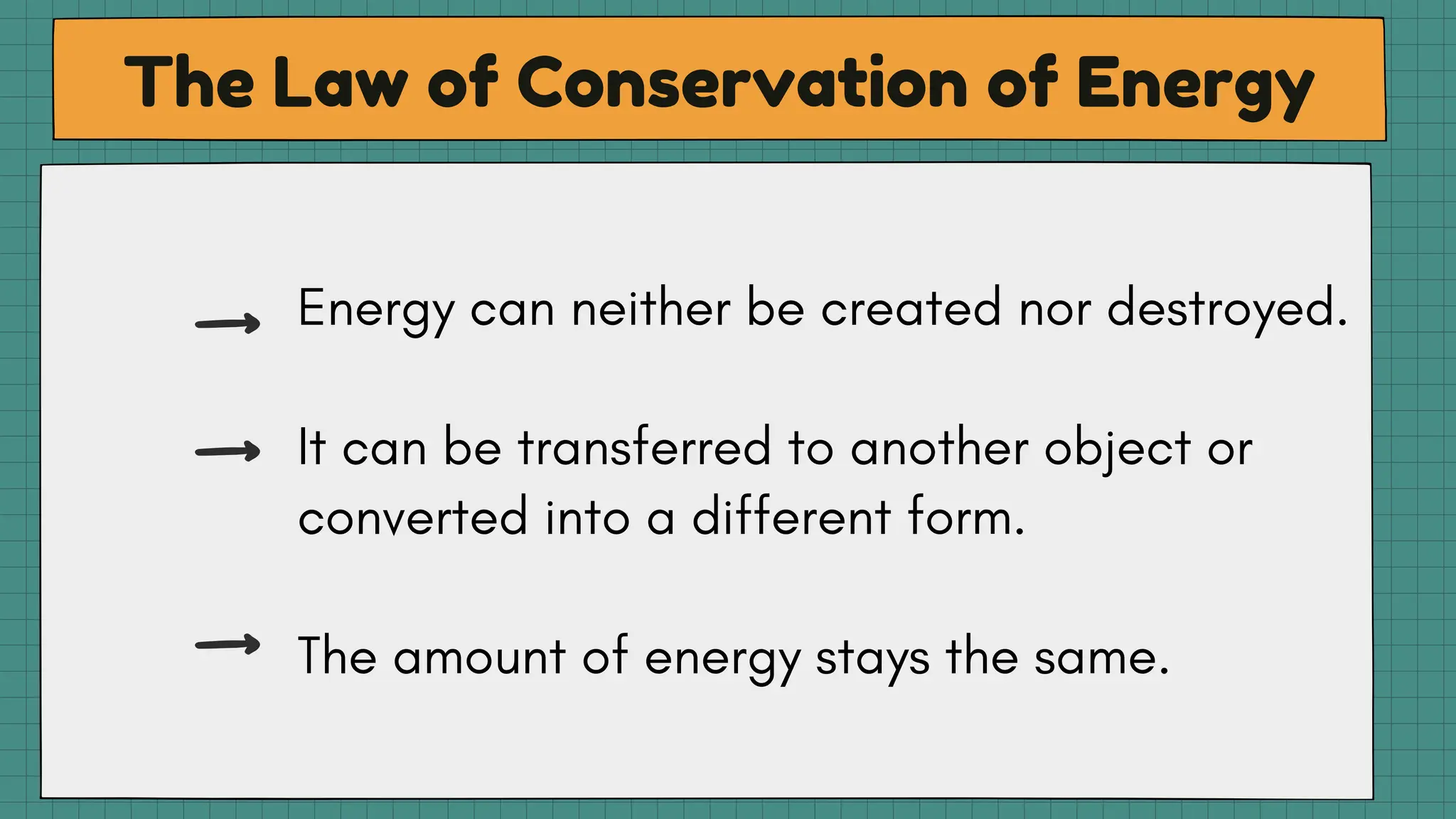 The Law of Conservation of Energy

→ Energy can neither be created nor destroyed.

→ It can be transferred to another object or converted into a different form.

→ The amount of energy stays the same.